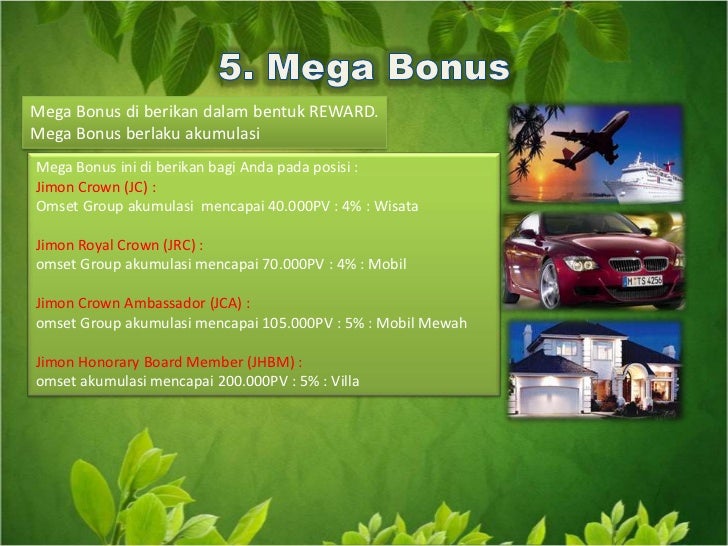 5. Mega Bonus

Mega Bonus di berikan dalam bentuk REWARD.
Mega Bonus berlaku akumulasi

Mega Bonus ini di berikan bagi Anda pada posisi :
Jimon Crown (JC) :
Omset Group akumulasi mencapai 40.000PV : 4% : Wisata

Jimon Royal Crown (JRC) :
omset Group akumulasi mencapai 70.000PV : 4% : Mobil

Jimon Crown Ambassador (JCA) :
omset Group akumulasi mencapai 105.000PV : 5% : Mobil Mewah

Jimon Honorary Board Member (JHBM) :
omset akumulasi mencapai 200.000PV : 5% : Villa

M TS 4256